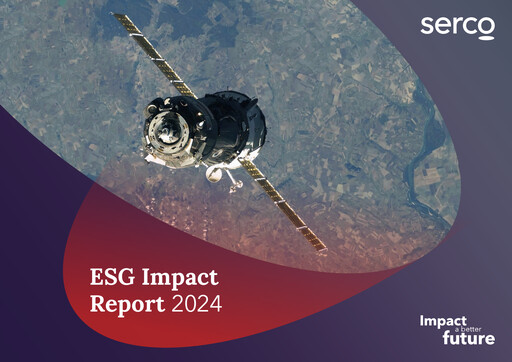 serco

ESG Impact Report 2024

Impact a better future